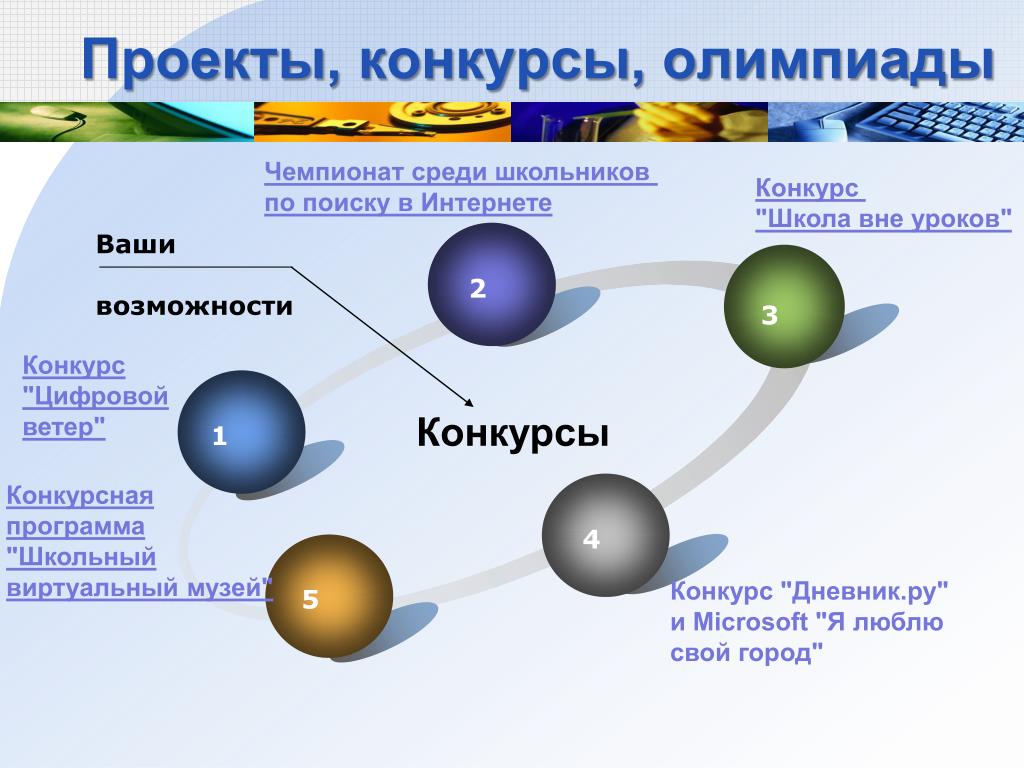 Проекты, конкурсы, олимпиады

Чемпионат среди школьников по поиску в Интернете

Конкурс "Школа вне уроков"

Ваши

возможности

2

3

Конкурс "Цифровой ветер"

1

Конкурсы

Конкурсная программа "Школьный виртуальный музей"

4

5

Конкурс "Дневник.ру" и Microsoft "Я люблю свой город"